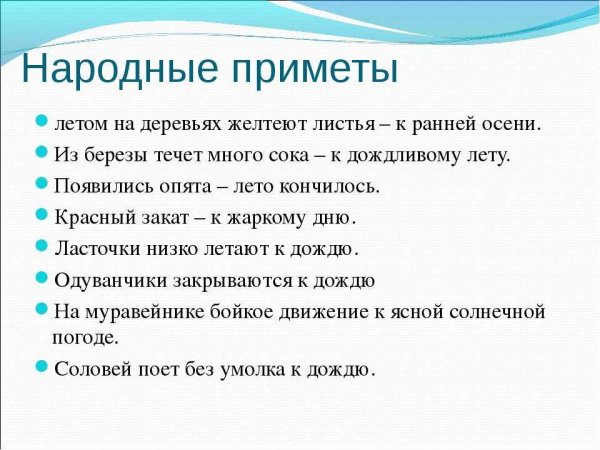 Народные приметы

летом на деревьях желтеют листья – к ранней осени.

Из березы течет много сока – к дождливому лету.

Появились опята – лето кончилось.

Красный закат – к жаркому дню.

Ласточки низко летают к дождю.

Одуванчики закрываются к дождю

На муравейнике бойкое движение к ясной солнечной погоде.

Соловей поет без умолка к дождю.